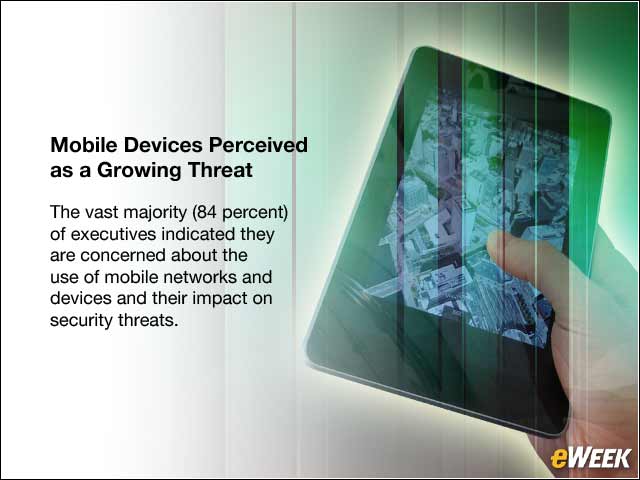 Mobile Devices Perceived as a Growing Threat

The vast majority (84 percent) of executives indicated they are concerned about the use of mobile networks and devices and their impact on security threats.

eWEEK